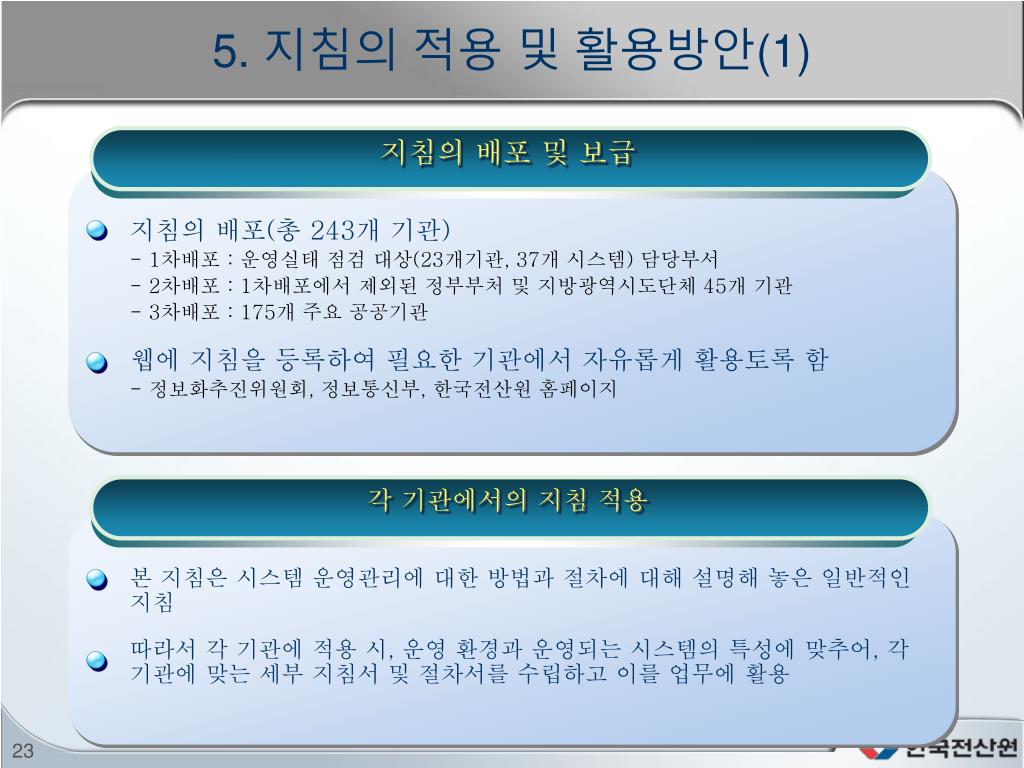 5. 지침의 적용 및 활용방안(1)

지침의 배포 및 보급

지침의 배포(총 243개 기관)
- 1차배포 : 운영실태 점검 대상(23개기관, 37개 시스템) 담당부서
- 2차배포 : 1차배포에서 제외된 정부부처 및 지방광역시도단체 45개 기관
- 3차배포 : 175개 주요 공공기관

웹에 지침을 등록하여 필요한 기관에서 자유롭게 활용토록 함
- 정보화추진위원회, 정보통신부, 한국전산원 홈페이지

각 기관에서의 지침 적용

본 지침은 시스템 운영관리에 대한 방법과 절차에 대해 설명해 놓은 일반적인 지침

따라서 각 기관에 적용 시, 운영 환경과 운영되는 시스템의 특성에 맞추어, 각 기관에 맞는 세부 지침서 및 절차서를 수립하고 이를 업무에 활용

23

한국전산원